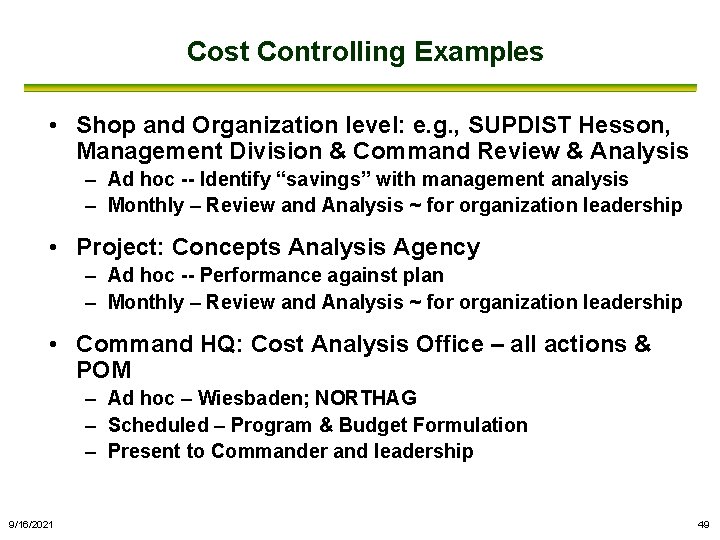 Cost Controlling Examples

• Shop and Organization level: e.g., SUPDIST Hesson, Management Division & Command Review & Analysis
– Ad hoc -- Identify “savings” with management analysis
– Monthly – Review and Analysis ~ for organization leadership

• Project: Concepts Analysis Agency
– Ad hoc -- Performance against plan
– Monthly – Review and Analysis ~ for organization leadership

• Command HQ: Cost Analysis Office – all actions & POM
– Ad hoc – Wiesbaden; NORTHAG
– Scheduled – Program & Budget Formulation
– Present to Commander and leadership

9/16/2021

49